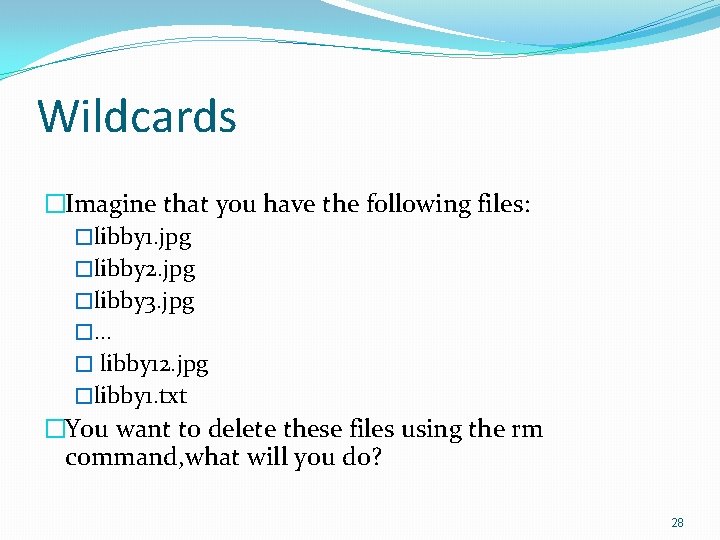 Wildcards

□Imagine that you have the following files:

□libby1.jpg

□libby2.jpg

□libby3.jpg

□...

□ libby12.jpg

□libby1.txt

□You want to delete these files using the rm command,what will you do?

28